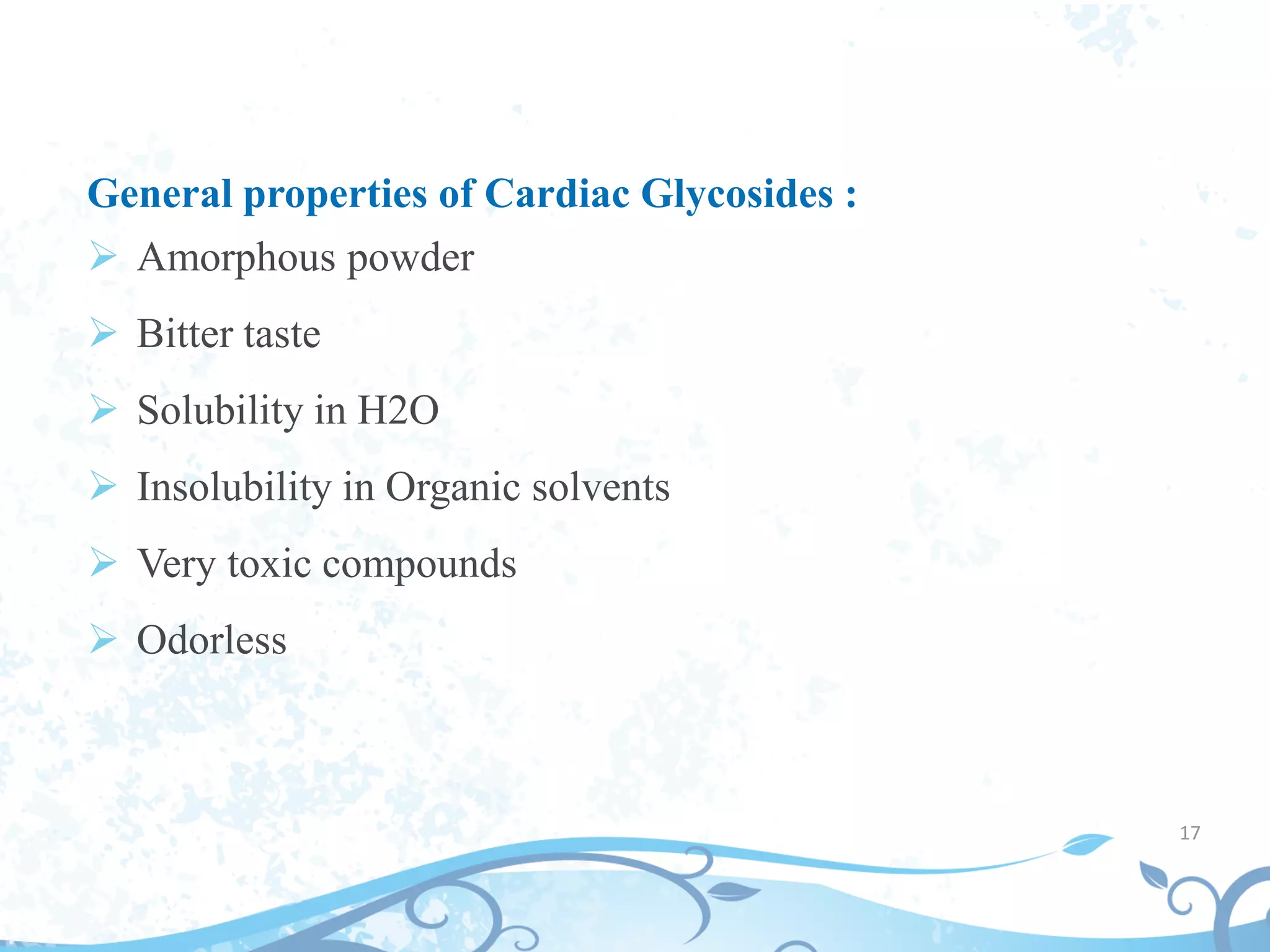 General properties of Cardiac Glycosides :

➢ Amorphous powder

➢ Bitter taste

➢ Solubility in H2O

➢ Insolubility in Organic solvents

➢ Very toxic compounds

➢ Odorless

17